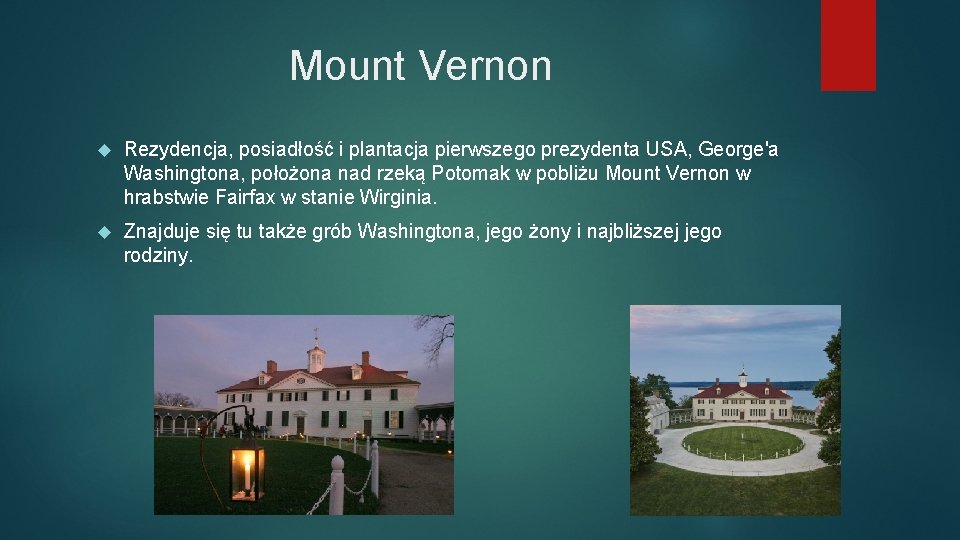 Mount Vernon

Rezydencja, posiadłość i plantacja pierwszego prezydenta USA, George'a Washingtona, położona nad rzeką Potomak w pobliżu Mount Vernon w hrabstwie Fairfax w stanie Wirginia.

Znajduje się tu także grób Washingtona, jego żony i najbliższej jego rodziny.